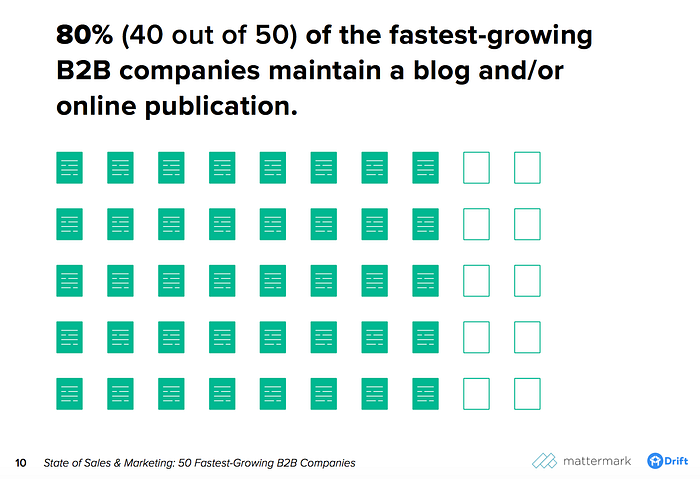 80% (40 out of 50) of the fastest-growing B2B companies maintain a blog and/or online publication.

10 State of Sales & Marketing: 50 Fastest-Growing B2B Companies

mattermark Drift